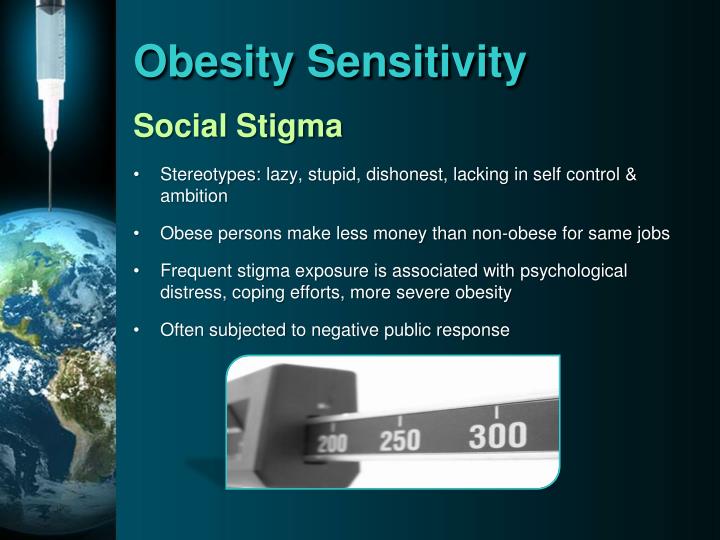 Obesity Sensitivity

Social Stigma

• Stereotypes: lazy, stupid, dishonest, lacking in self control & ambition

• Obese persons make less money than non-obese for same jobs

• Frequent stigma exposure is associated with psychological distress, coping efforts, more severe obesity

• Often subjected to negative public response

200 250 300